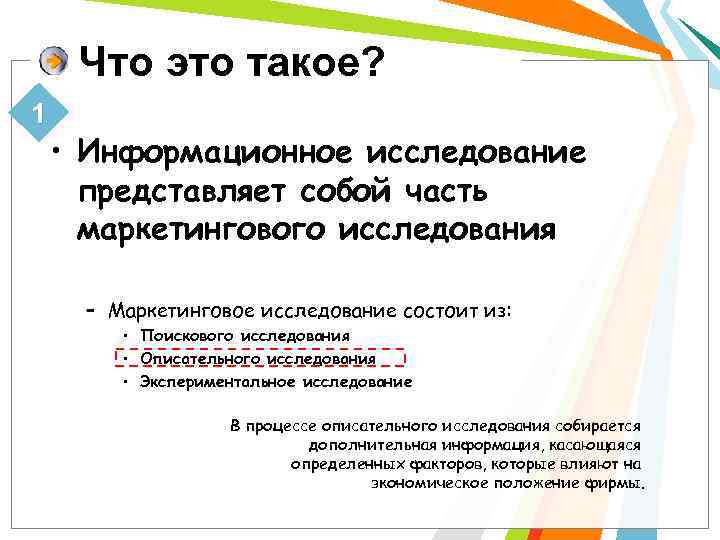 Что это такое?

1

• Информационное исследование представляет собой часть маркетингового исследования

– Маркетинговое исследование состоит из:
• Поискового исследования
• Описательного исследования
• Экспериментальное исследование

В процессе описательного исследования собирается дополнительная информация, касающаяся определенных факторов, которые влияют на экономическое положение фирмы.